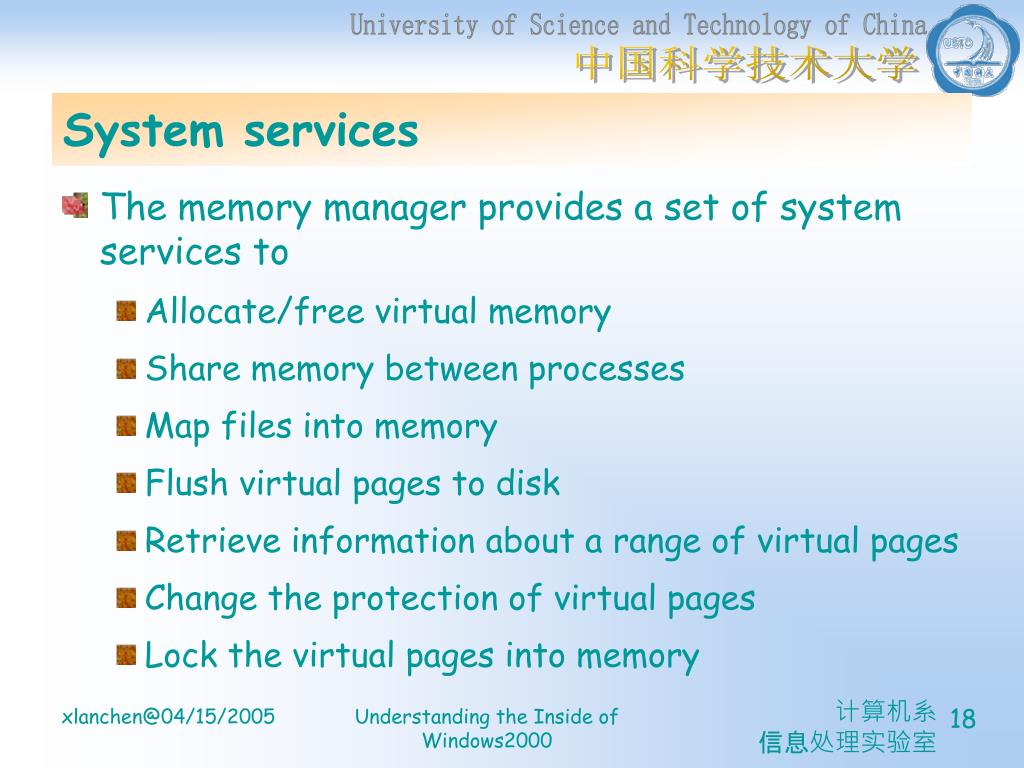 University of Science and Technology of China
中国科学技术大学

USTC

System services

The memory manager provides a set of system services to

Allocate/free virtual memory

Share memory between processes

Map files into memory

Flush virtual pages to disk

Retrieve information about a range of virtual pages

Change the protection of virtual pages

Lock the virtual pages into memory

xlanchen@04/15/2005

Understanding the Inside of Windows2000

计算机系
信息处理实验室

18